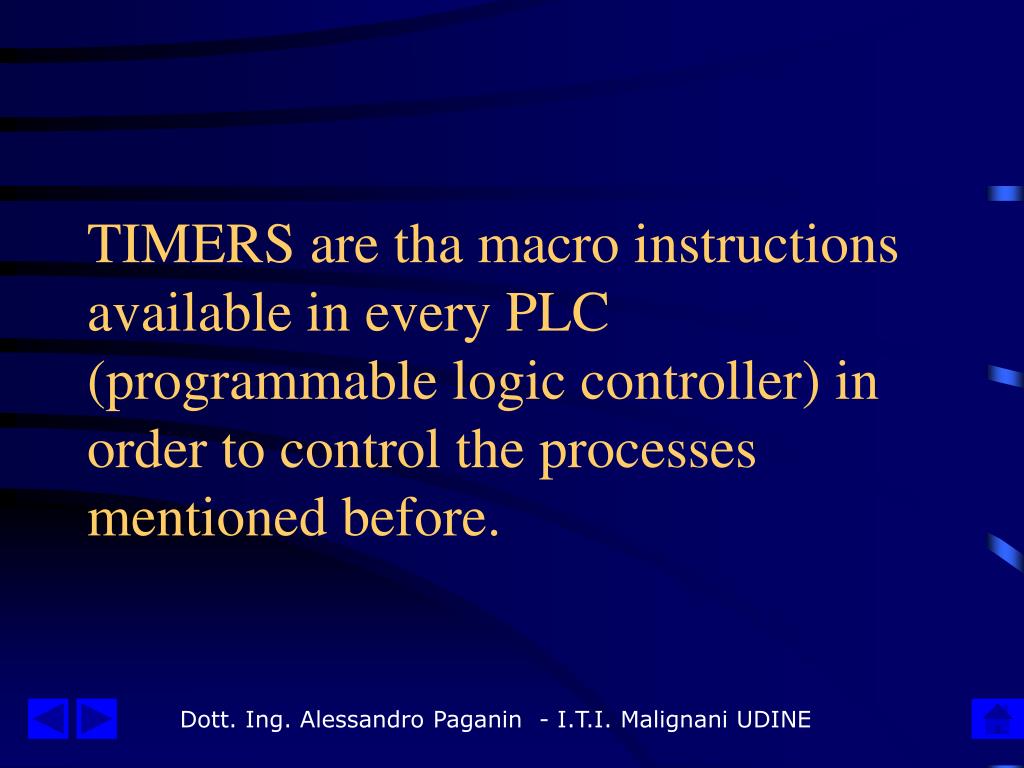 TIMERS are tha macro instructions available in every PLC (programmable logic controller) in order to control the processes mentioned before.

Dott. Ing. Alessandro Paganin - I.T.I. Malignani UDINE